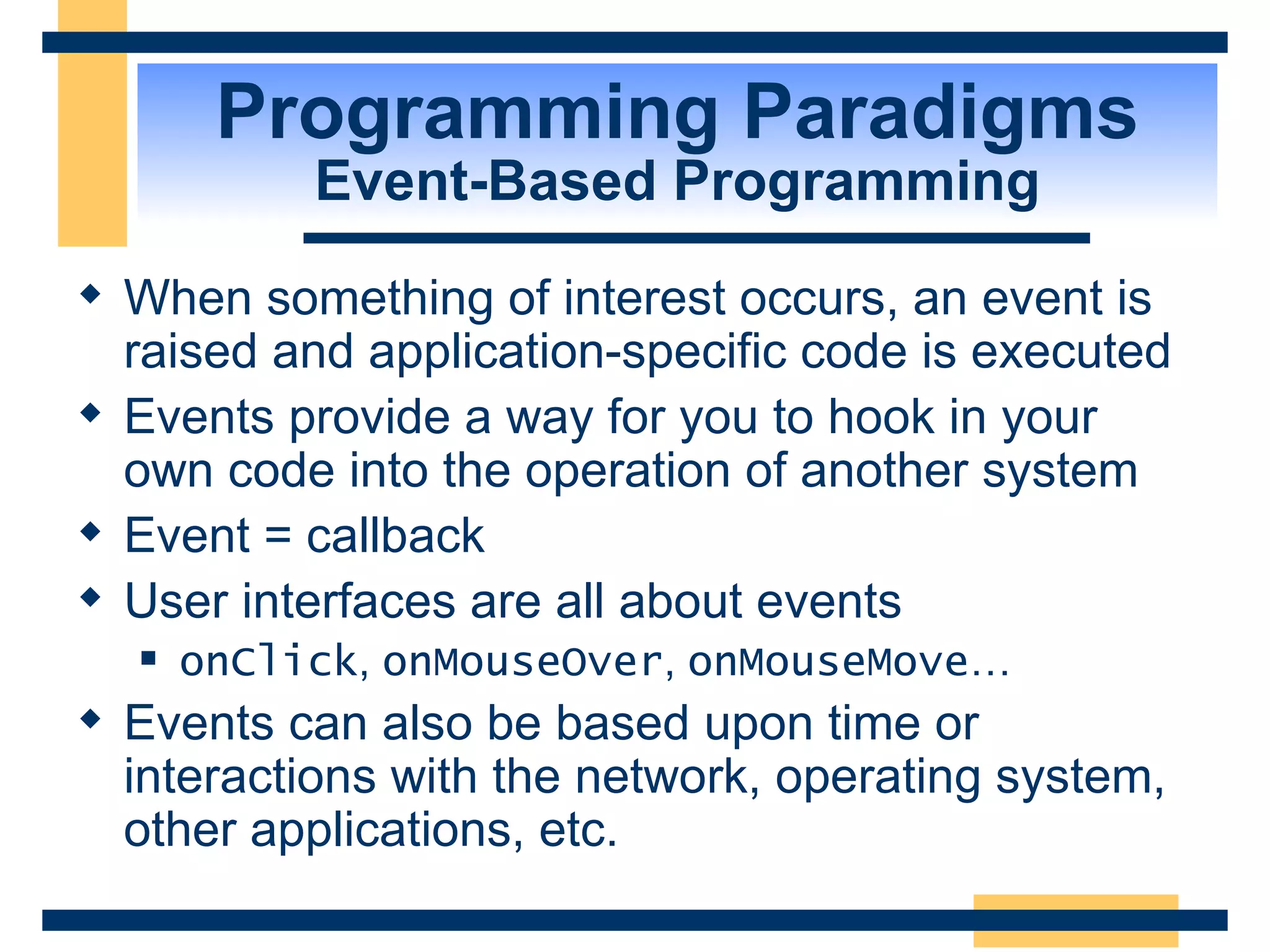 Programming Paradigms
Event-Based Programming

◆ When something of interest occurs, an event is raised and application-specific code is executed
◆ Events provide a way for you to hook in your own code into the operation of another system
◆ Event = callback
◆ User interfaces are all about events
▪ onClick, onMouseOver, onMouseMove…
◆ Events can also be based upon time or interactions with the network, operating system, other applications, etc.